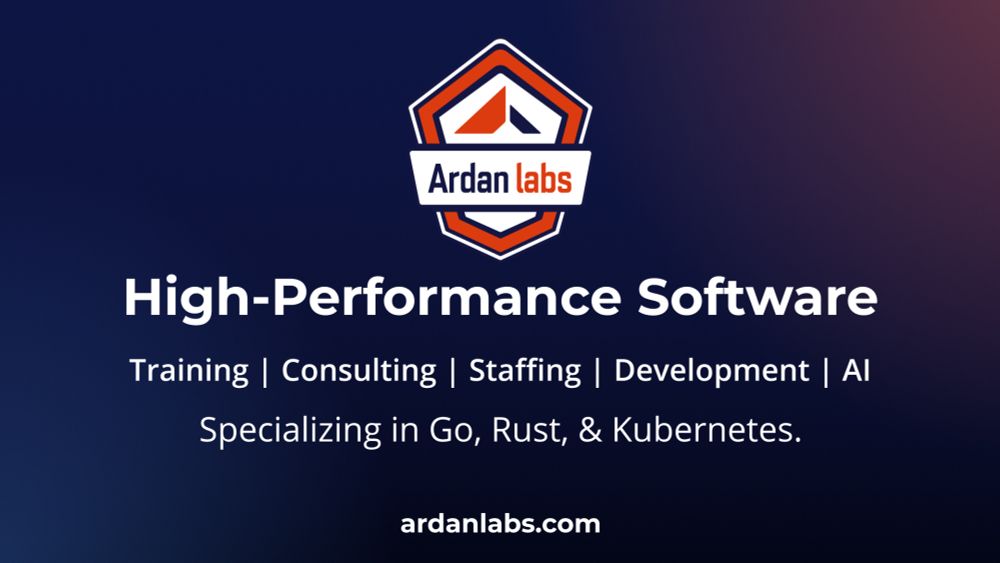 Ardan labs

High-Performance Software

Training | Consulting | Staffing | Development | AI

Specializing in Go, Rust, & Kubernetes.

ardanlabs.com